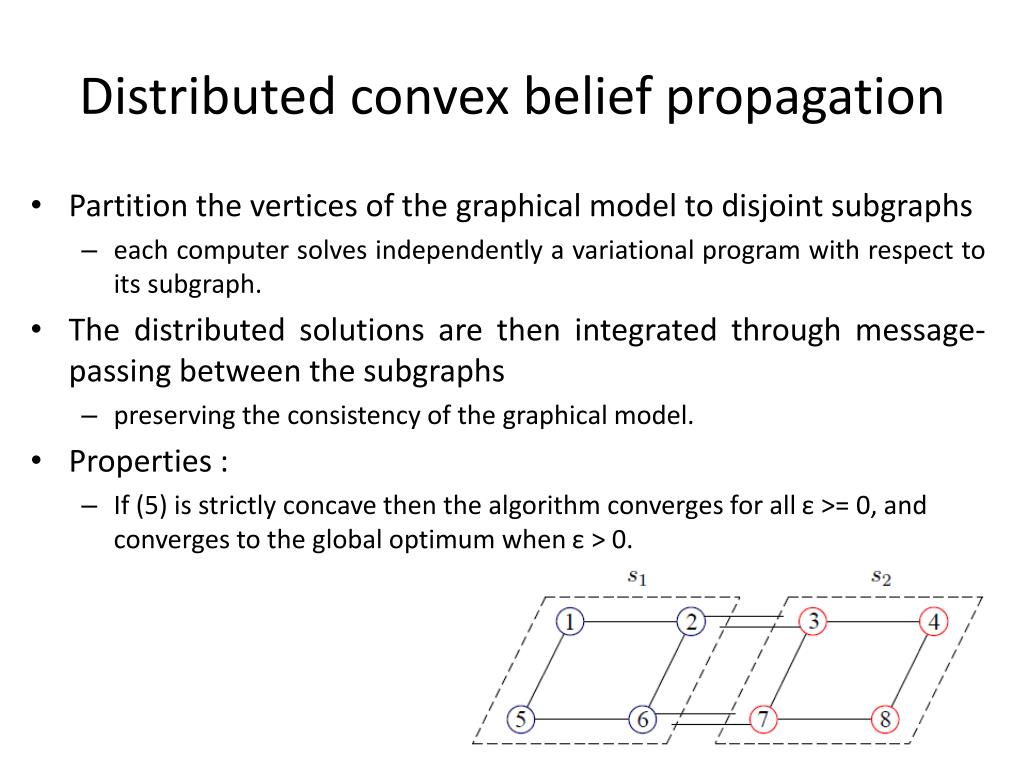 Distributed convex belief propagation

• Partition the vertices of the graphical model to disjoint subgraphs
– each computer solves independently a variational program with respect to its subgraph.

• The distributed solutions are then integrated through message-passing between the subgraphs
– preserving the consistency of the graphical model.

• Properties :
– If (5) is strictly concave then the algorithm converges for all ε >= 0, and converges to the global optimum when ε > 0.

$s_1$
$s_2$
1
2
3
4
5
6
7
8